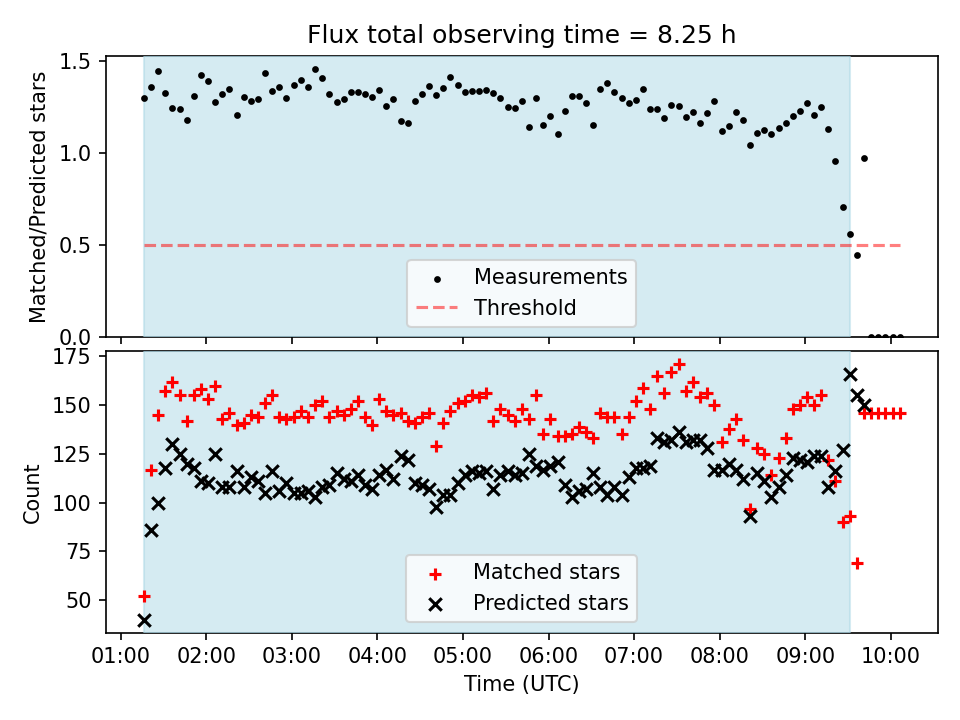 Flux total observing time = 8.25 h

Matched/Predicted stars

1.5
1.0
0.5
0.0

Measurements
Threshold

Count

175
150
125
100
75
50

Matched stars
Predicted stars

01:00 02:00 03:00 04:00 05:00 06:00 07:00 08:00 09:00 10:00

Time (UTC)